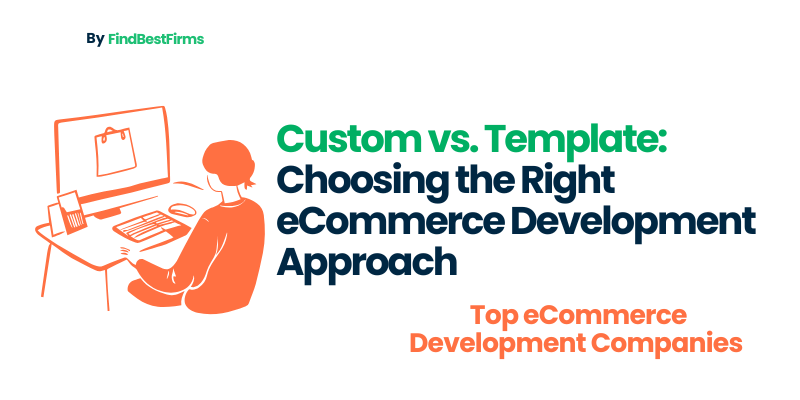 By FindBestFirms

Custom vs. Template: Choosing the Right eCommerce Development Approach

Top eCommerce Development Companies